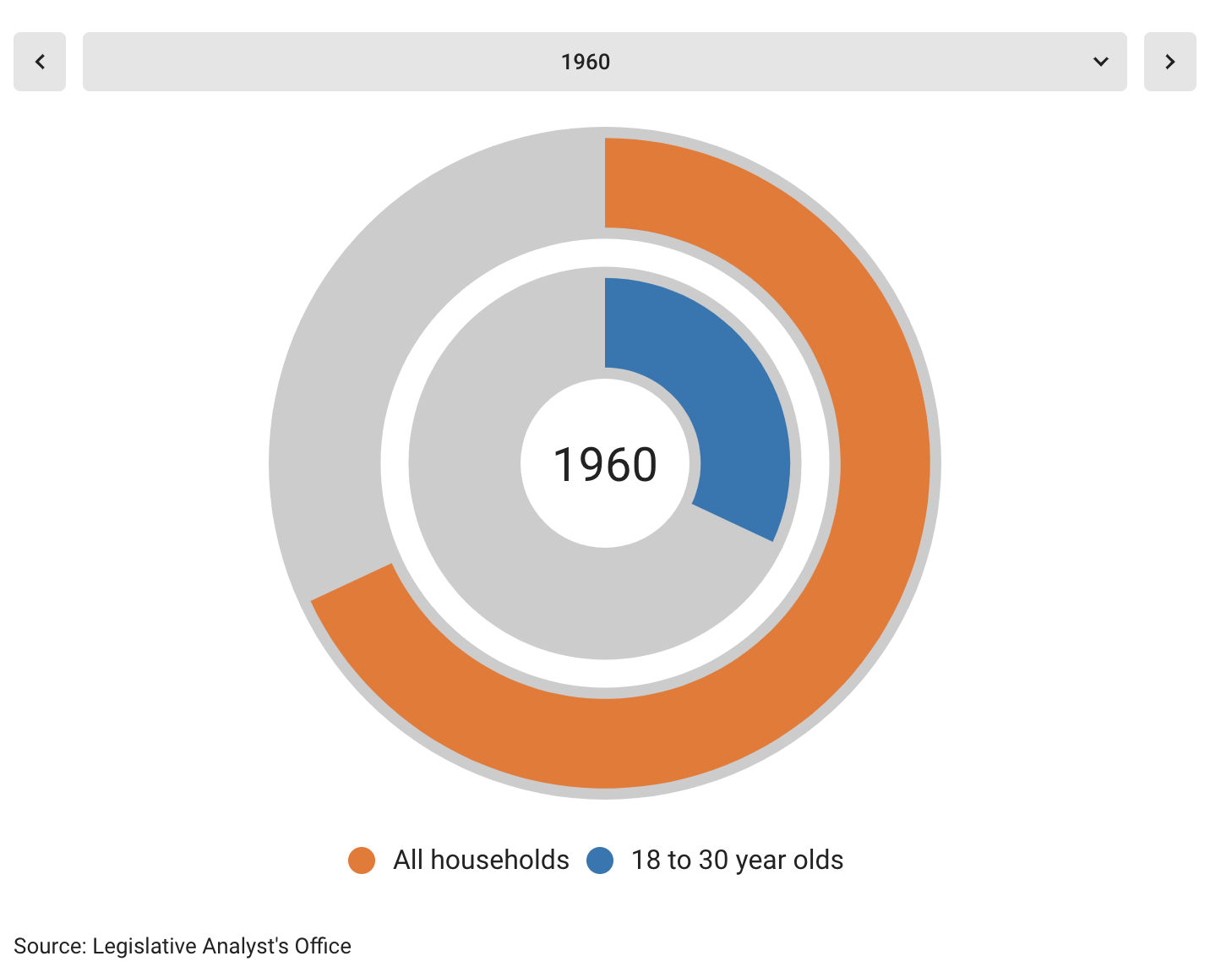 1960

1960

All households 18 to 30 year olds

Source: Legislative Analyst's Office